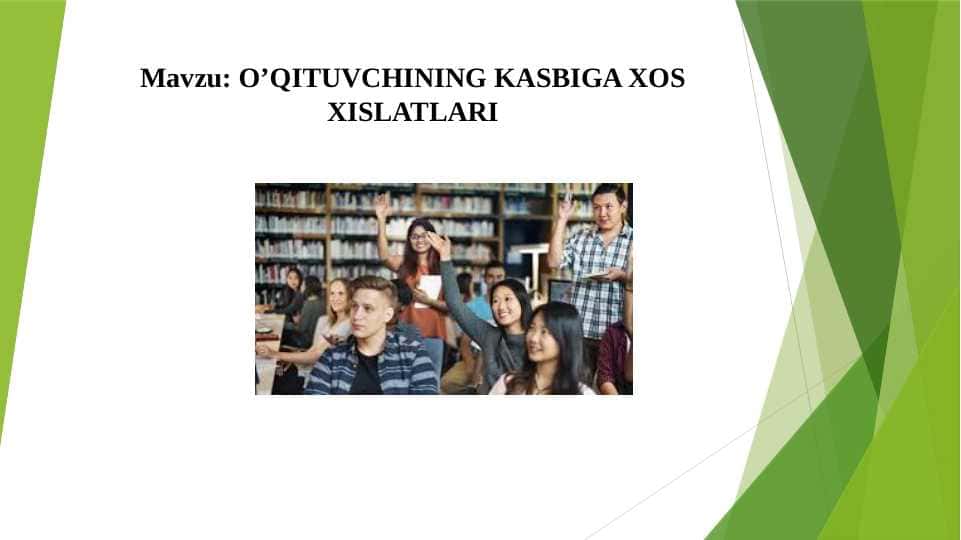 Mavzu: O’QITUVCHINING KASBIGA XOS XISLATLARI